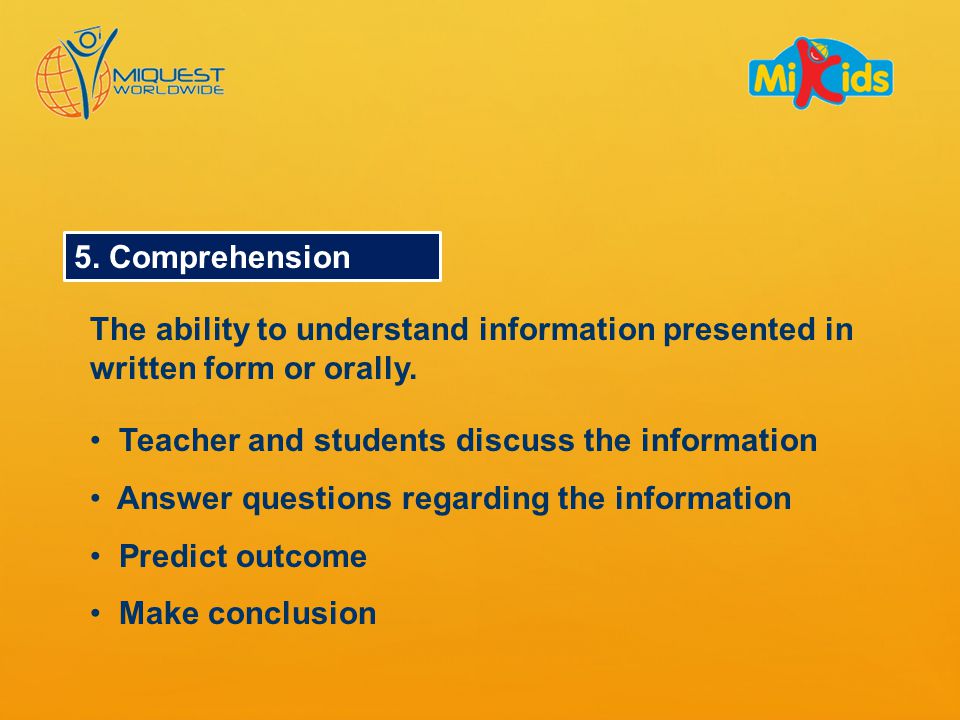 MIQUEST WORLDWIDE

MiKids

5. Comprehension

The ability to understand information presented in written form or orally.

• Teacher and students discuss the information
• Answer questions regarding the information
• Predict outcome
• Make conclusion